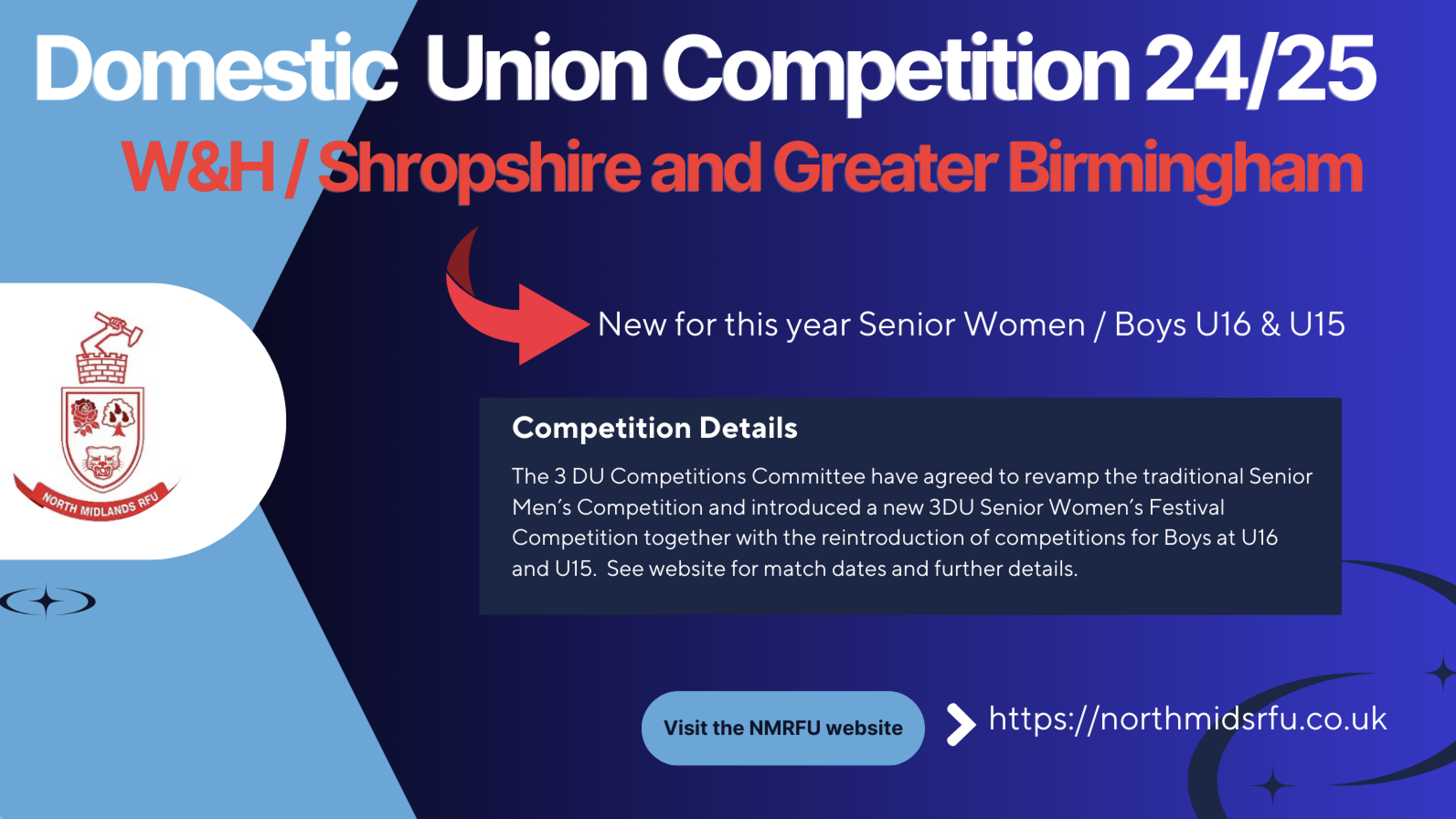 Domestic Union Competition 24/25

W&H / Shropshire and Greater Birmingham

NORTH MIDLANDS RFU

New for this year Senior Women / Boys U16 & U15

Competition Details

The 3 DU Competitions Committee have agreed to revamp the traditional Senior Men's Competition and introduced a new 3DU Senior Women's Festival Competition together with the reintroduction of competitions for Boys at U16 and U15. See website for match dates and further details.

Visit the NMRFU website

https://northmidsrfu.co.uk